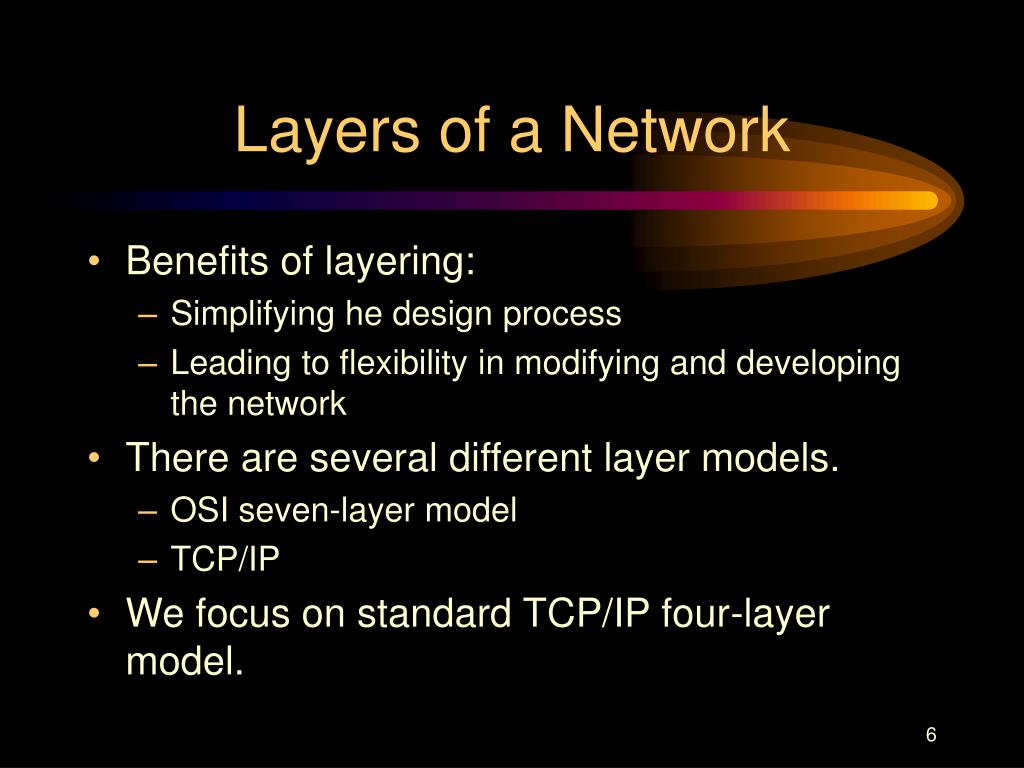 Layers of a Network

• Benefits of layering:
 – Simplifying he design process
 – Leading to flexibility in modifying and developing the network
• There are several different layer models.
 – OSI seven-layer model
 – TCP/IP
• We focus on standard TCP/IP four-layer model.

6